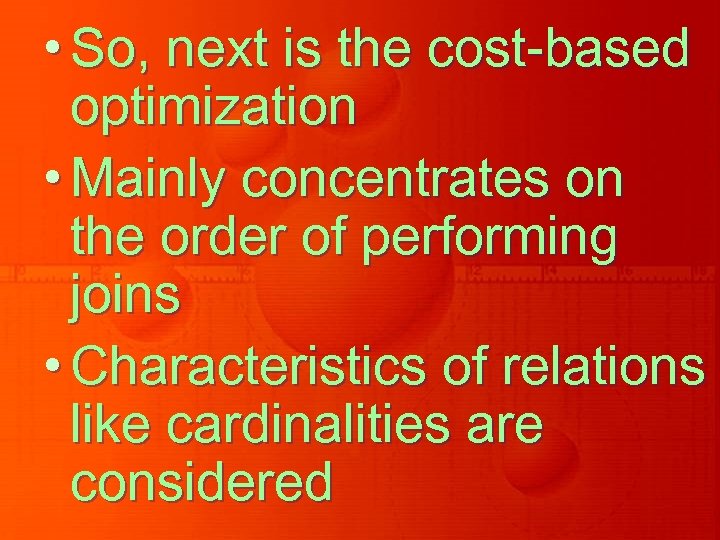 • So, next is the cost-based optimization

• Mainly concentrates on the order of performing joins

• Characteristics of relations like cardinalities are considered